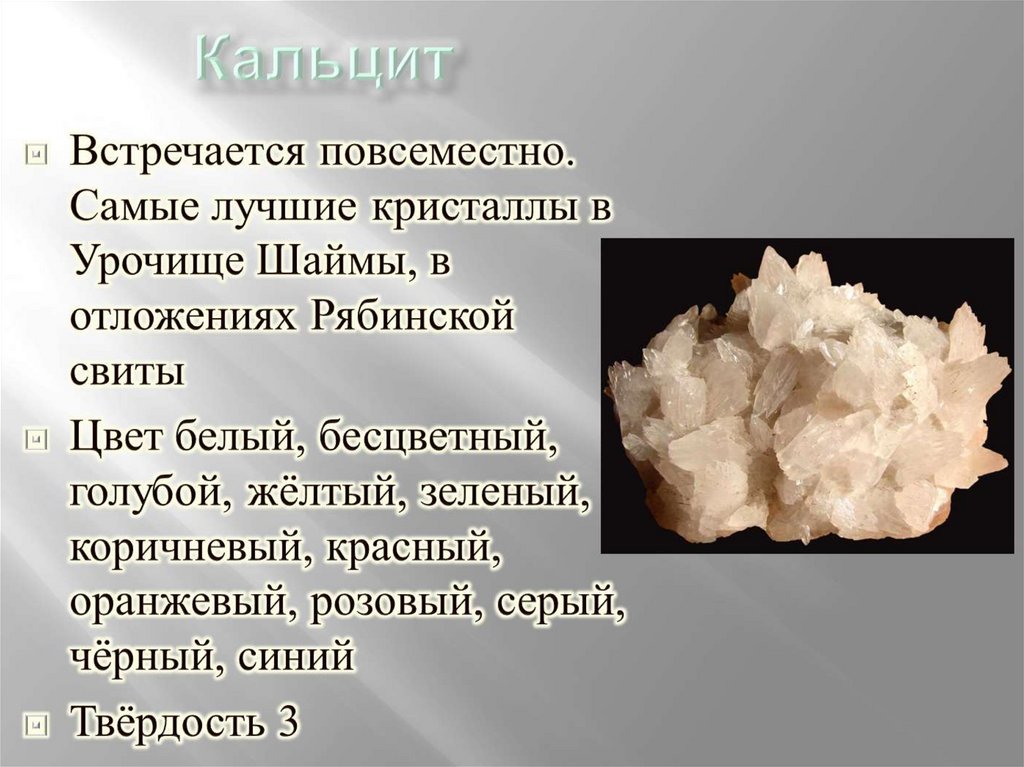 Кальцит

Встречается повсеместно. Самые лучшие кристаллы в Урочище Шаймы, в отложениях Рябинской свиты

Цвет белый, бесцветный, голубой, жёлтый, зеленый, коричневый, красный, оранжевый, розовый, серый, чёрный, синий

Твёрдость 3